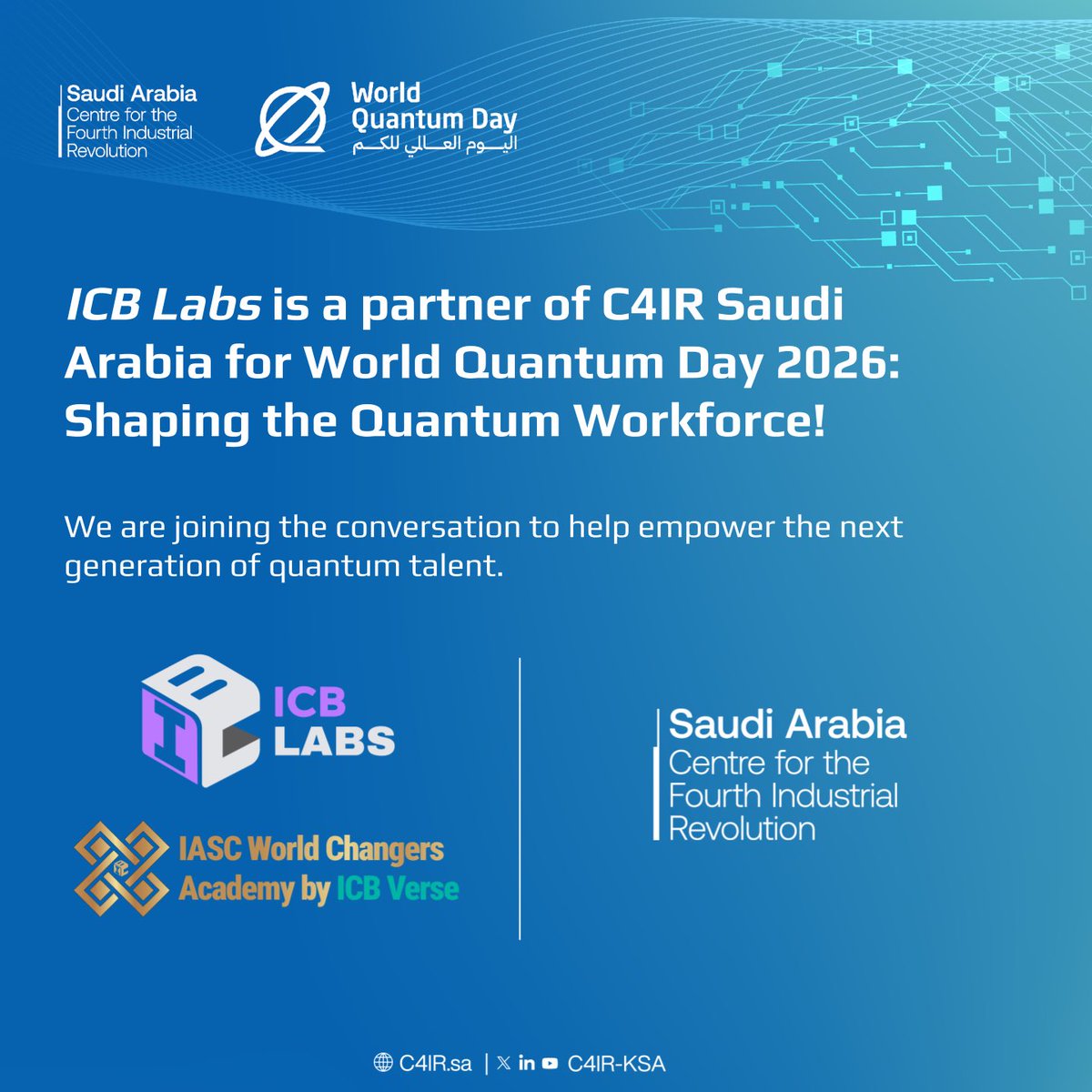 Saudi Arabia
Centre for the Fourth Industrial Revolution

World Quantum Day
اليوم العالمي للكم

ICB Labs is a partner of C4IR Saudi Arabia for World Quantum Day 2026: Shaping the Quantum Workforce!

We are joining the conversation to help empower the next generation of quantum talent.

ICB LABS

IASC World Changers Academy by ICB Verse

Saudi Arabia
Centre for the Fourth Industrial Revolution

C4IR.sa | C4IR-KSA